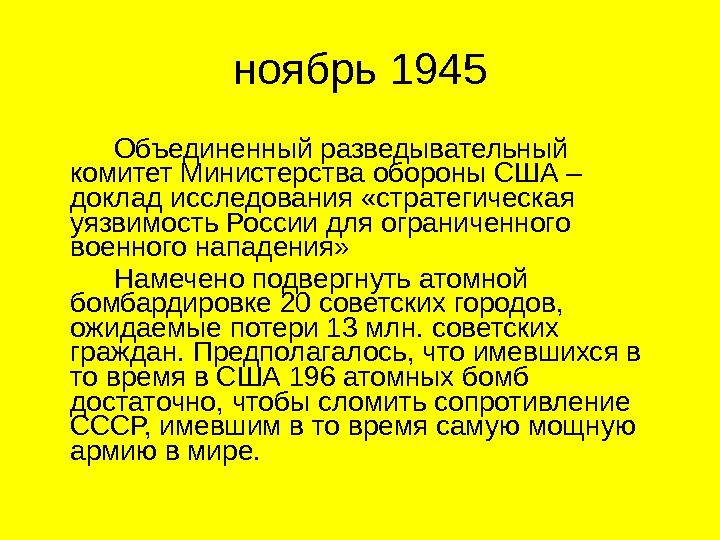 ноябрь 1945

Объединенный разведывательный комитет Министерства обороны США – доклад исследования «стратегическая уязвимость России для ограниченного военного нападения»

Намечено подвергнуть атомной бомбардировке 20 советских городов, ожидаемые потери 13 млн. советских граждан. Предполагалось, что имевшихся в то время в США 196 атомных бомб достаточно, чтобы сломить сопротивление СССР, имевшим в то время самую мощную армию в мире.